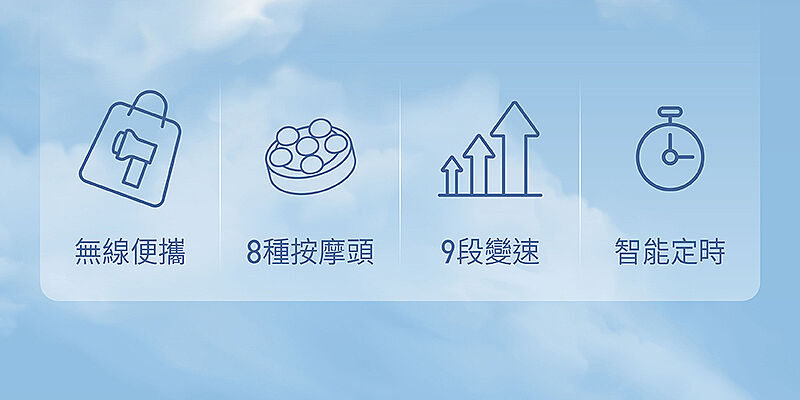 無線便攜

8種按摩頭

9段變速

智能定時